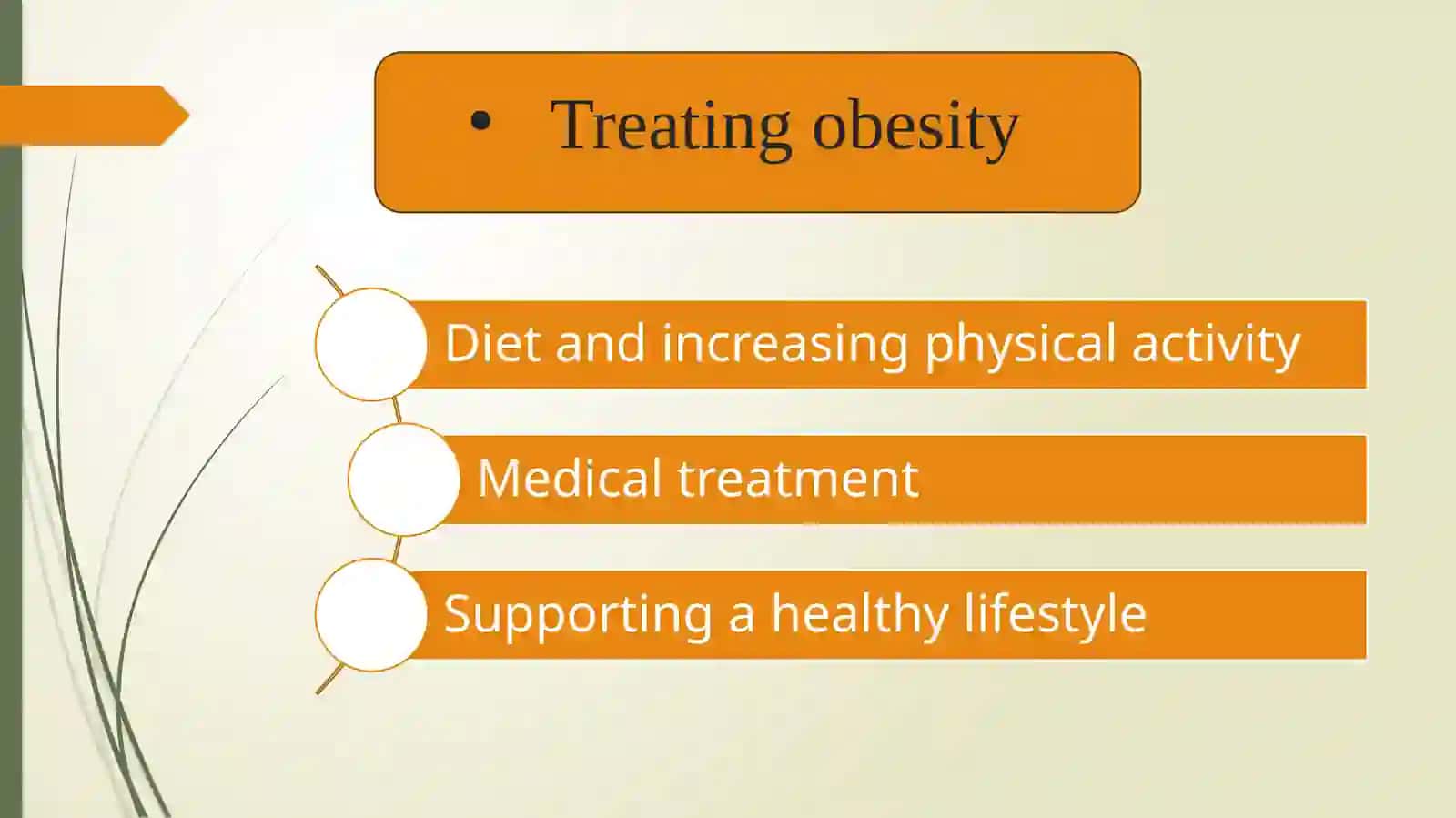 • Treating obesity

Diet and increasing physical activity

Medical treatment

Supporting a healthy lifestyle